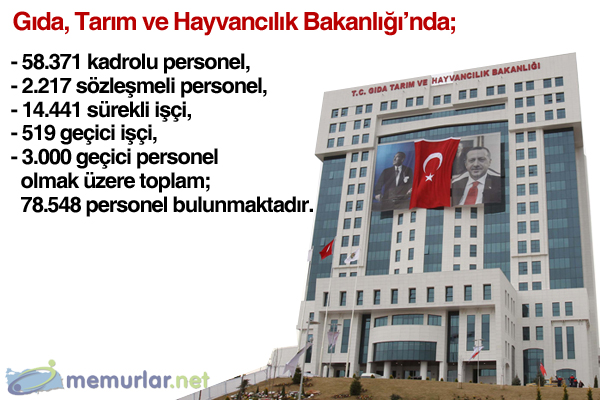 Gıda, Tarım ve Hayvancılık Bakanlığı'nda;

- 58.371 kadrolu personel,
- 2.217 sözleşmeli personel,
- 14.441 sürekli işçi,
- 519 geçici işçi,
- 3.000 geçici personel olmak üzere toplam; 78.548 personel bulunmaktadır.

T.C. GIDA TARIM VE HAYVANCILIK BAKANLIĞI

memurlar.net